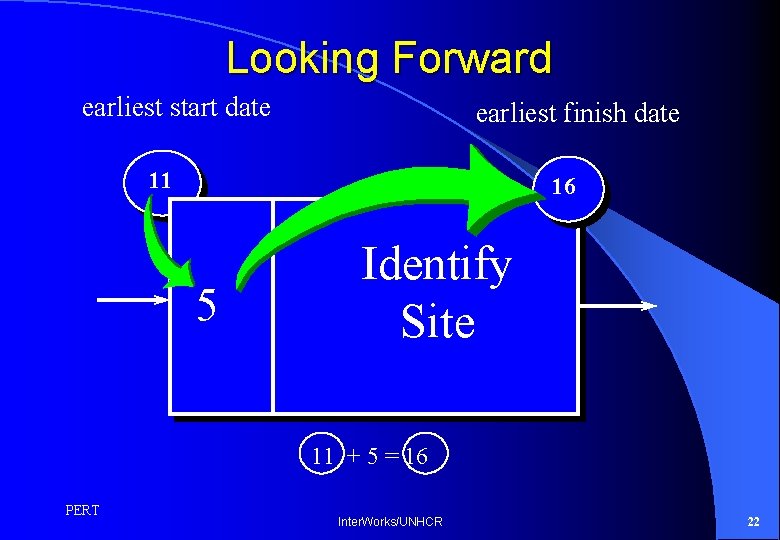 Looking Forward

earliest start date

earliest finish date

11

16

5

Identify Site

11 + 5 = 16

PERT

InterWorks/UNHCR

22